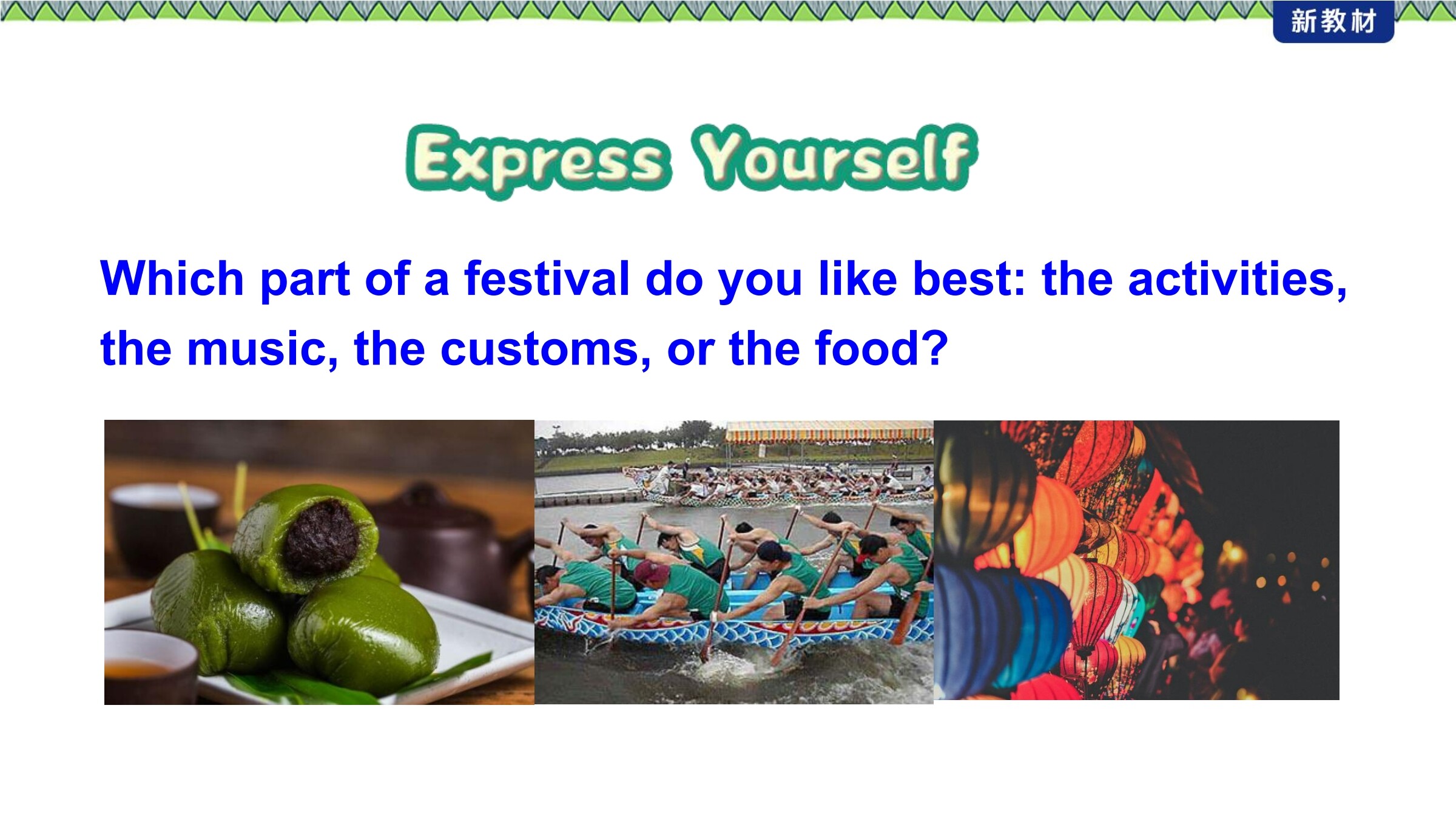 新教材

Express Yourself

Which part of a festival do you like best: the activities, the music, the customs, or the food?